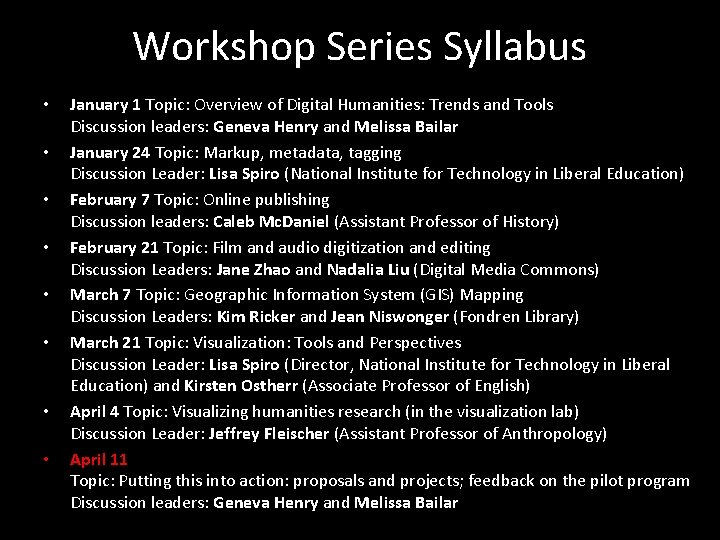 Workshop Series Syllabus

• January 1 Topic: Overview of Digital Humanities: Trends and Tools
Discussion leaders: Geneva Henry and Melissa Bailar

• January 24 Topic: Markup, metadata, tagging
Discussion Leader: Lisa Spiro (National Institute for Technology in Liberal Education)

• February 7 Topic: Online publishing
Discussion leaders: Caleb McDaniel (Assistant Professor of History)

• February 21 Topic: Film and audio digitization and editing
Discussion Leaders: Jane Zhao and Nadalia Liu (Digital Media Commons)

• March 7 Topic: Geographic Information System (GIS) Mapping
Discussion Leaders: Kim Ricker and Jean Niswonger (Fondren Library)

• March 21 Topic: Visualization: Tools and Perspectives
Discussion Leader: Lisa Spiro (Director, National Institute for Technology in Liberal Education) and Kirsten Ostherr (Associate Professor of English)

• April 4 Topic: Visualizing humanities research (in the visualization lab)
Discussion Leader: Jeffrey Fleischer (Assistant Professor of Anthropology)

• April 11
Topic: Putting this into action: proposals and projects; feedback on the pilot program
Discussion leaders: Geneva Henry and Melissa Bailar